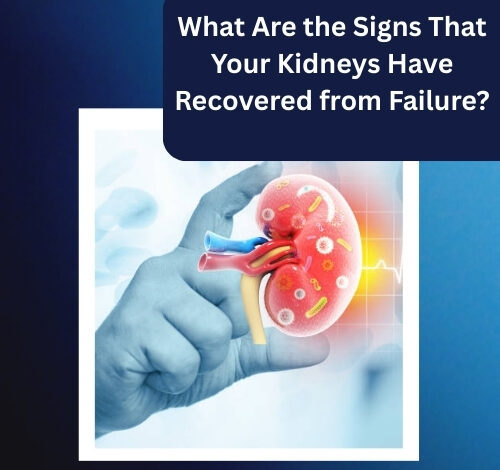 What Are the Signs That Your Kidneys Have Recovered from Failure?